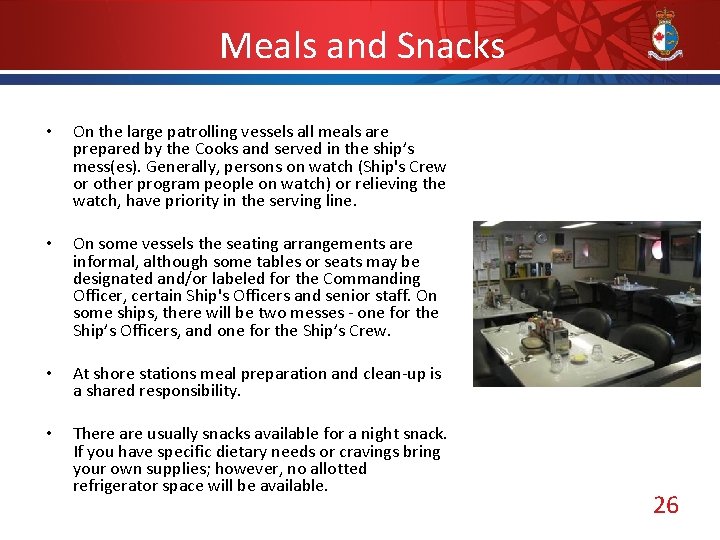 Meals and Snacks

• On the large patrolling vessels all meals are prepared by the Cooks and served in the ship's mess(es). Generally, persons on watch (Ship's Crew or other program people on watch) or relieving the watch, have priority in the serving line.

• On some vessels the seating arrangements are informal, although some tables or seats may be designated and/or labeled for the Commanding Officer, certain Ship's Officers and senior staff. On some ships, there will be two messes - one for the Ship's Officers, and one for the Ship's Crew.

• At shore stations meal preparation and clean-up is a shared responsibility.

• There are usually snacks available for a night snack. If you have specific dietary needs or cravings bring your own supplies; however, no allotted refrigerator space will be available.

26